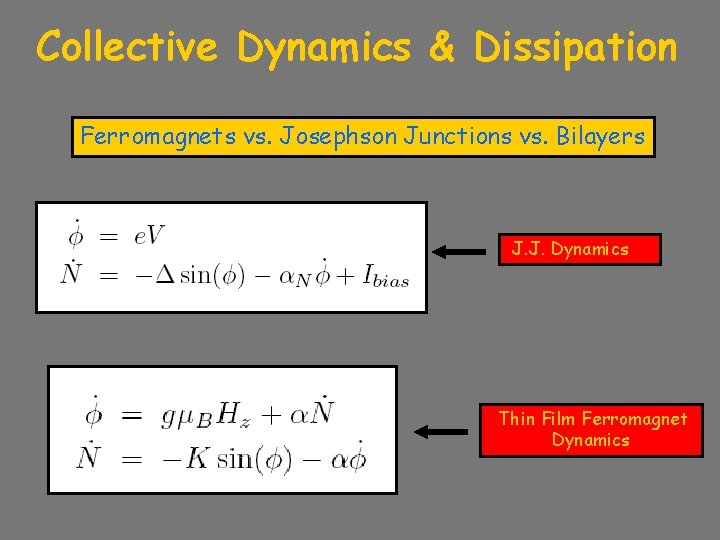 Collective Dynamics & Dissipation

Ferromagnets vs. Josephson Junctions vs. Bilayers

$\dot{\phi} = eV$
$\dot{N} = -\Delta \sin(\phi) - \alpha_N \dot{\phi} + I_{bias}$

J.J. Dynamics

$\dot{\phi} = g\mu_B H_z + \alpha \dot{N}$
$\dot{N} = -K \sin(\phi) - \alpha \dot{\phi}$

Thin Film Ferromagnet Dynamics